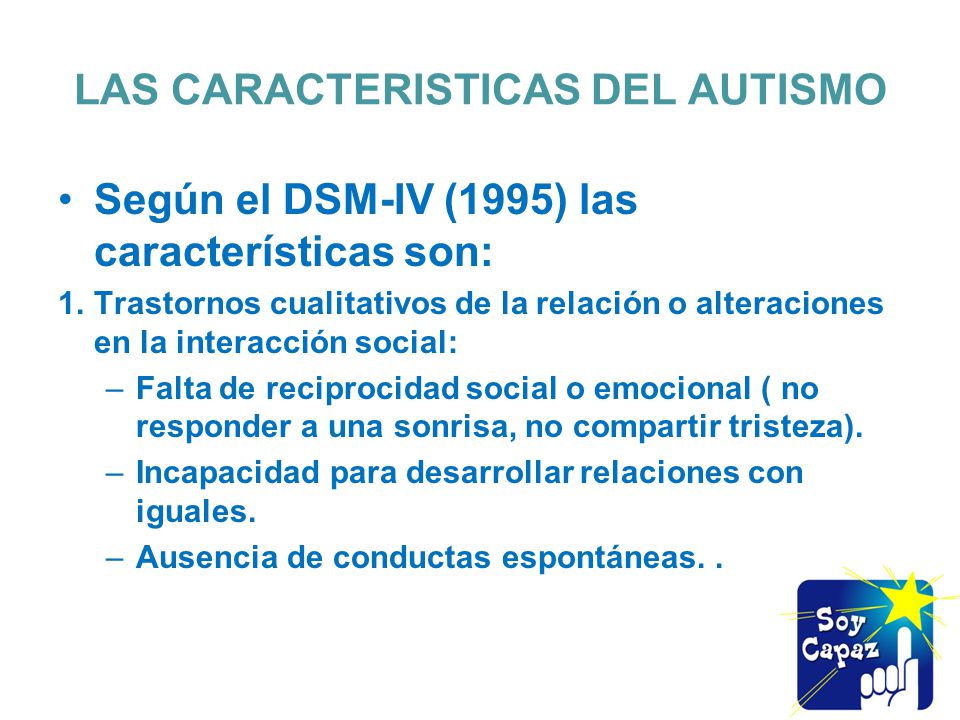 LAS CARACTERISTICAS DEL AUTISMO

• Según el DSM-IV (1995) las características son:

1. Trastornos cualitativos de la relación o alteraciones en la interacción social:

– Falta de reciprocidad social o emocional ( no responder a una sonrisa, no compartir tristeza).

– Incapacidad para desarrollar relaciones con iguales.

– Ausencia de conductas espontáneas. .

Soy Capaz